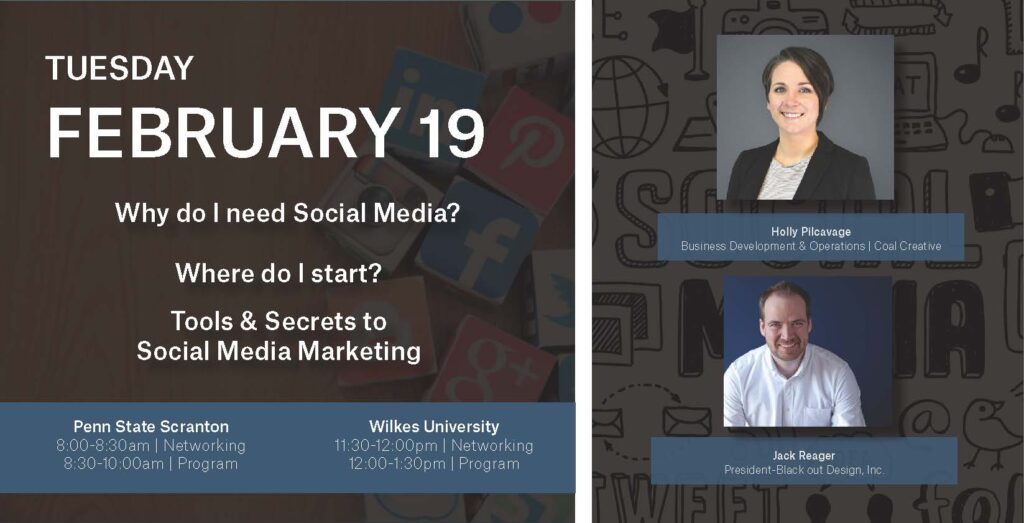 TUESDAY
FEBRUARY 19

Why do I need Social Media?

Where do I start?

Tools & Secrets to Social Media Marketing

Penn State Scranton
8:00-8:30am | Networking
8:30-10:00am | Program

Wilkes University
11:30-12:00pm | Networking
12:00-1:30pm | Program

Holly Pilcavage
Business Development & Operations | Coal Creative

Jack Reager
President-Black out Design, Inc.